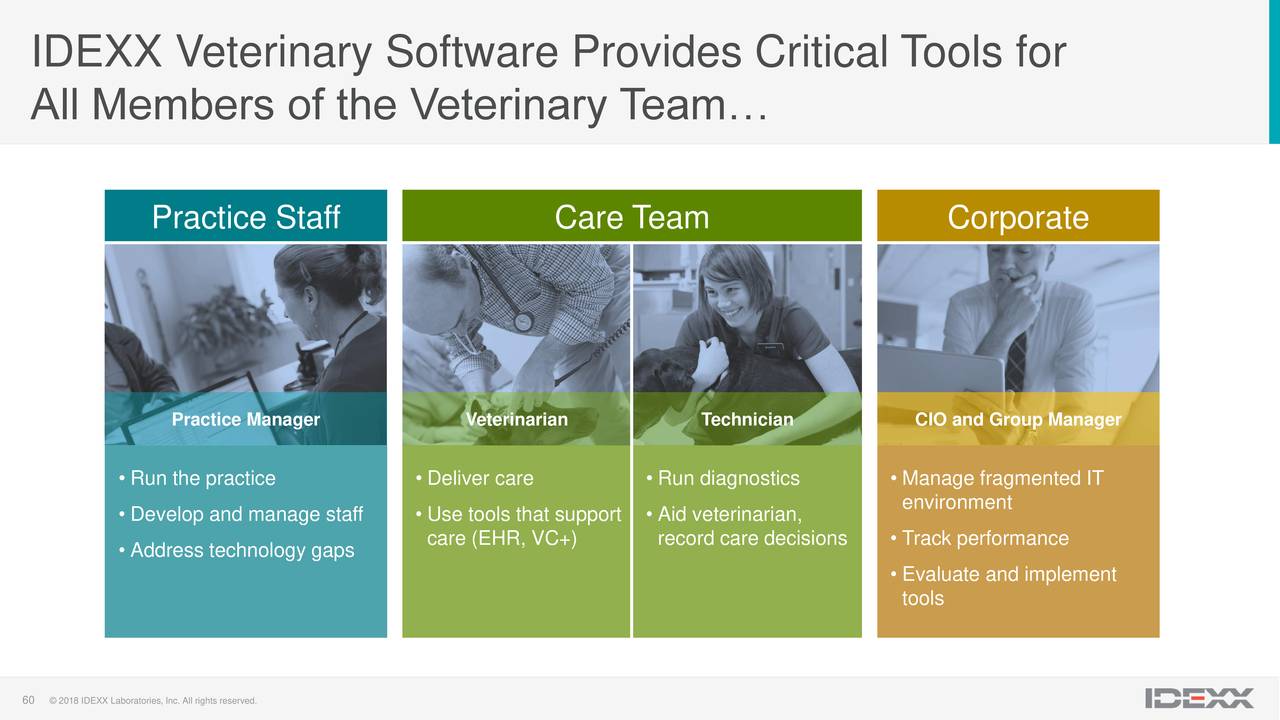 IDEXX Veterinary Software Provides Critical Tools for All Members of the Veterinary Team…

Practice Staff

Practice Manager

• Run the practice
• Develop and manage staff
• Address technology gaps

Care Team

Veterinarian

• Deliver care
• Use tools that support care (EHR, VC+)

Technician

• Run diagnostics
• Aid veterinarian, record care decisions

Corporate

CIO and Group Manager

• Manage fragmented IT environment
• Track performance
• Evaluate and implement tools

60 © 2018 IDEXX Laboratories, Inc. All rights reserved.

IDEXX